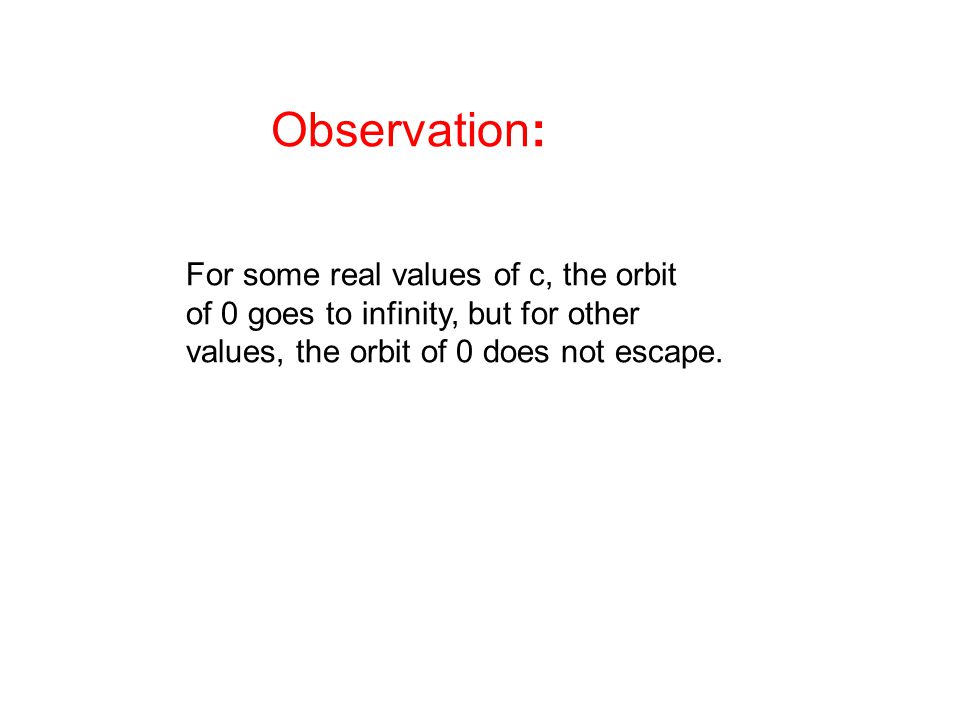 Observation:

For some real values of c, the orbit of 0 goes to infinity, but for other values, the orbit of 0 does not escape.